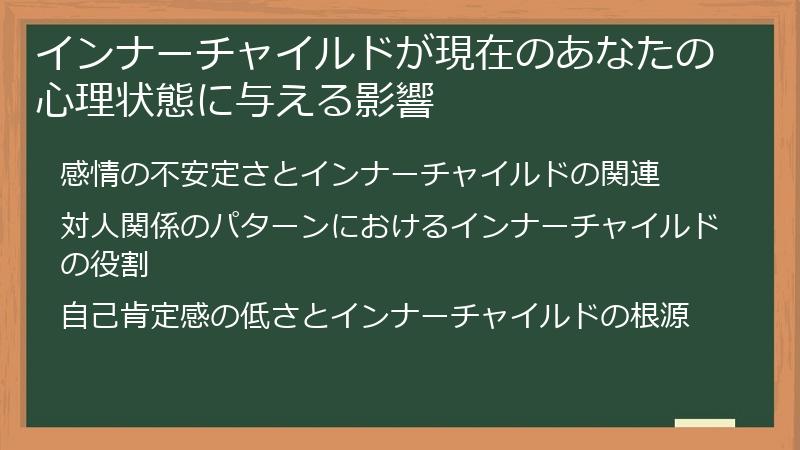 インナーチャイルドが現在のあなたの心理状態に与える影響

感情の不安定さとインナーチャイルドの関連

対人関係のパターンにおけるインナーチャイルドの役割

自己肯定感の低さとインナーチャイルドの根源